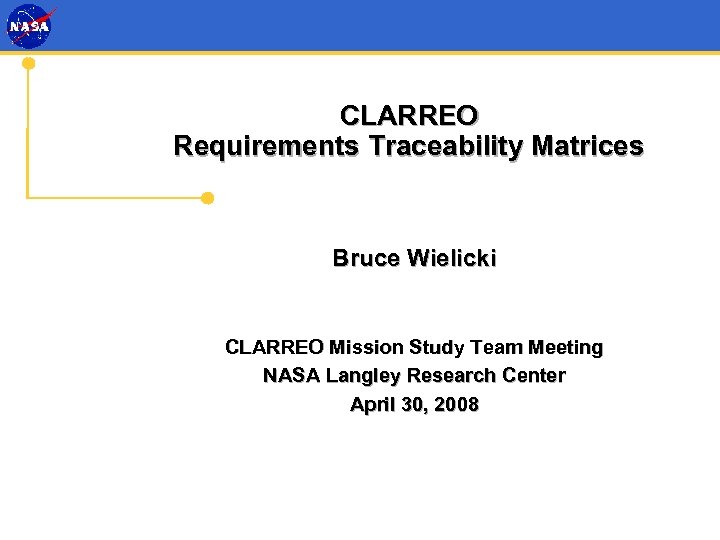 NASA

CLARREO
Requirements Traceability Matrices

Bruce Wielicki

CLARREO Mission Study Team Meeting
NASA Langley Research Center
April 30, 2008